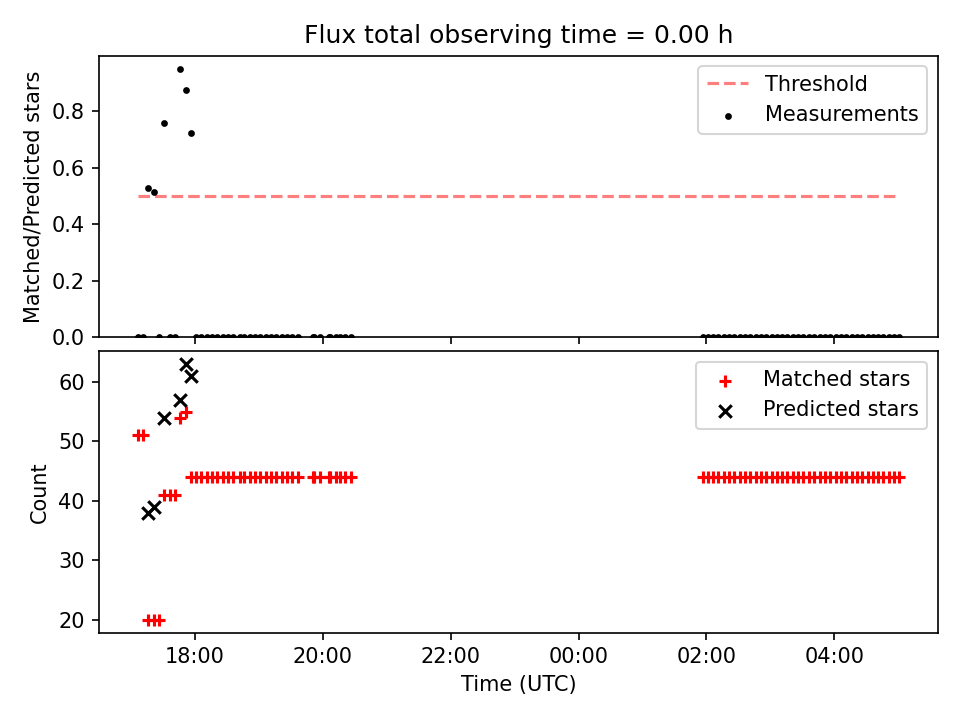 Flux total observing time = 0.00 h

Matched/Predicted stars

0.0
0.2
0.4
0.6
0.8

Threshold
Measurements

Count

20
30
40
50
60

Matched stars
Predicted stars

18:00
20:00
22:00
00:00
02:00
04:00

Time (UTC)